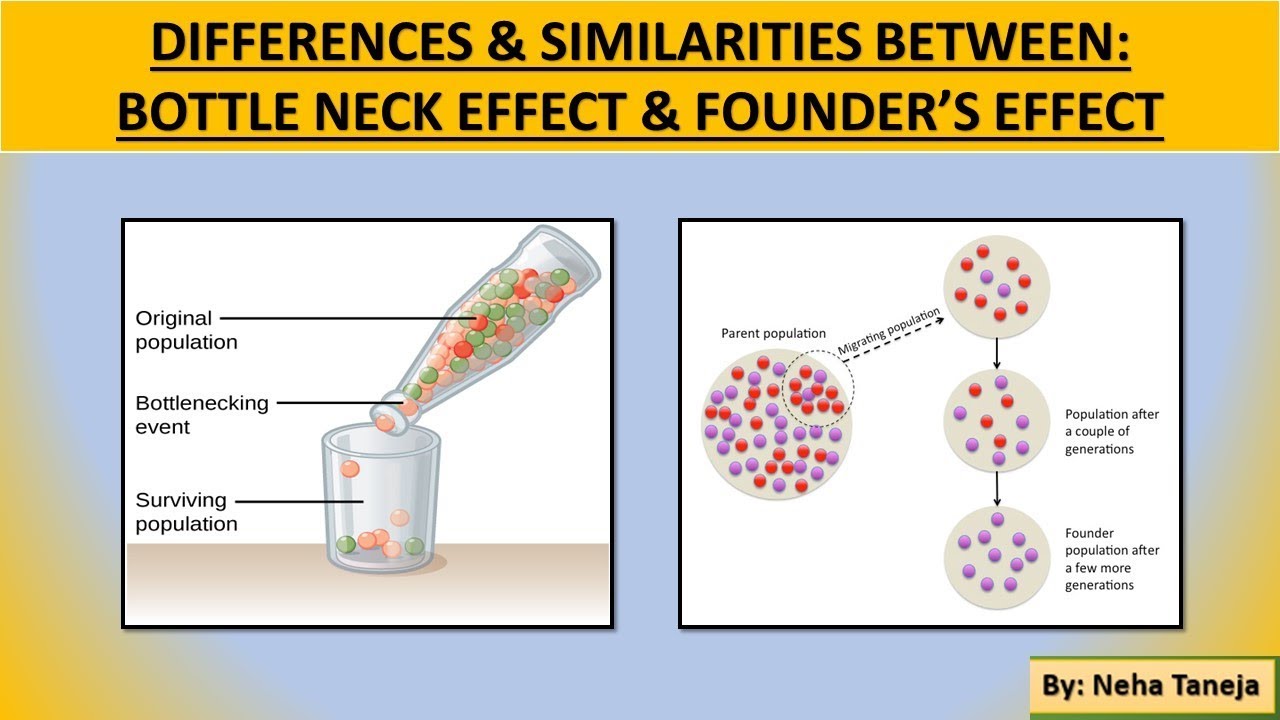 DIFFERENCES & SIMILARITIES BETWEEN:
BOTTLE NECK EFFECT & FOUNDER'S EFFECT

Original population

Bottlenecking event

Surviving population

Parent population

Migrating population

Population after a couple of generations

Founder population after a few more generations

By: Neha Taneja